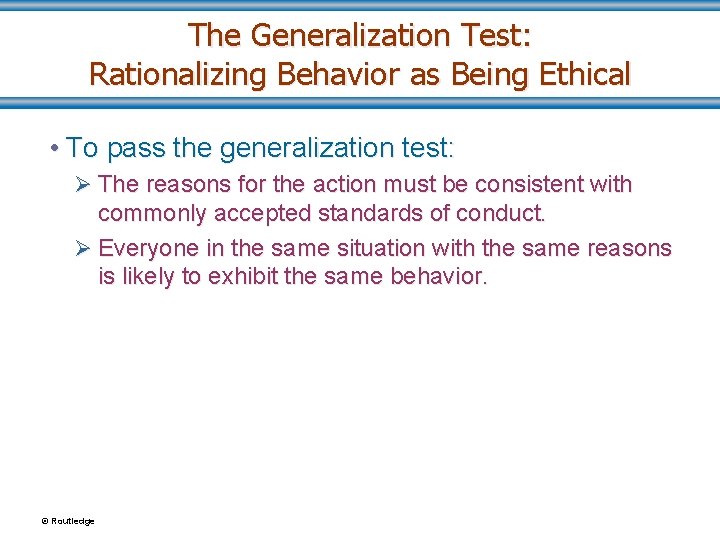 The Generalization Test: Rationalizing Behavior as Being Ethical

• To pass the generalization test:

➢ The reasons for the action must be consistent with commonly accepted standards of conduct.

➢ Everyone in the same situation with the same reasons is likely to exhibit the same behavior.

© Routledge